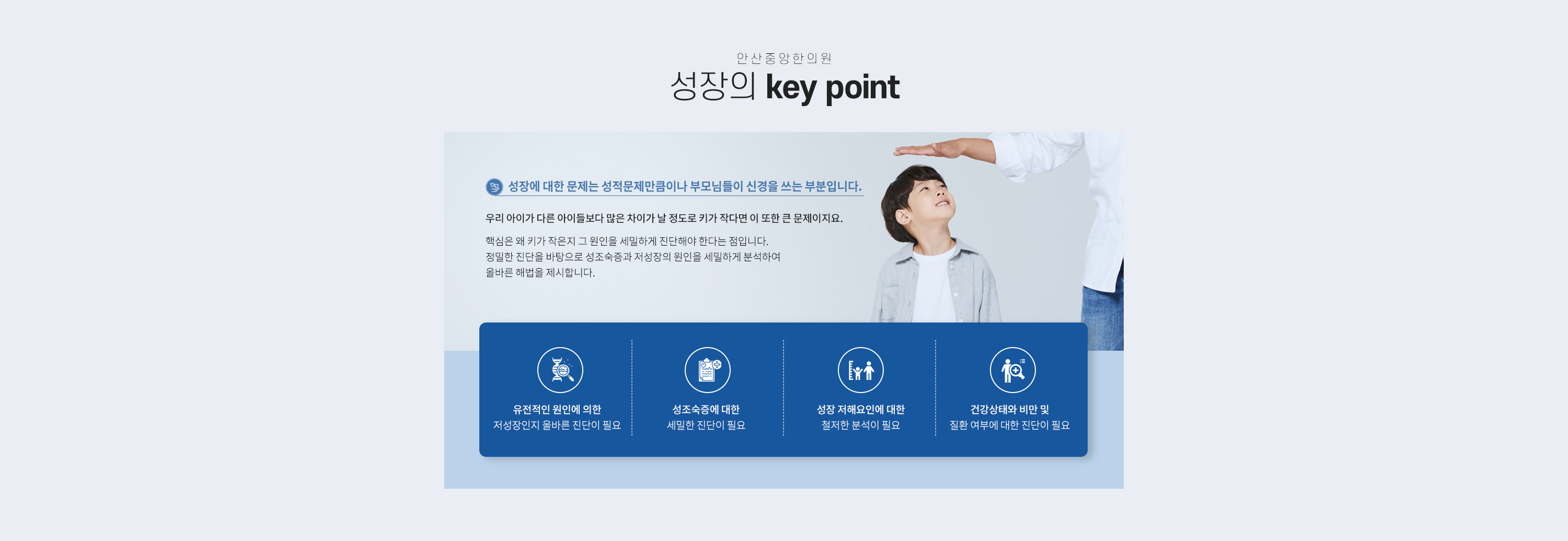 안산중앙한의원
성장의 key point

성장에 대한 문제는 성적문제만큼이나 부모님들이 신경을 쓰는 부분입니다.

우리 아이가 다른 아이들보다 많은 차이가 날 정도로 키가 작다면 이 또한 큰 문제이지요.

핵심은 왜 키가 작은지 그 원인을 세밀하게 진단해야 한다는 점입니다.
정밀한 진단을 바탕으로 성조숙증과 저성장의 원인을 세밀하게 분석하여
올바른 해법을 제시합니다.

유전적인 원인에 의한
저성장인지 올바른 진단이 필요

성조숙증에 대한
세밀한 진단이 필요

성장 저해요인에 대한
철저한 분석이 필요

건강상태와 비만 및
질환 여부에 대한 진단이 필요